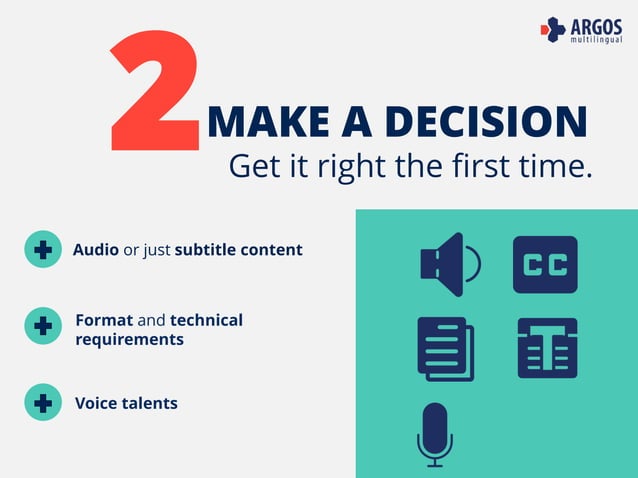 ARGOS
multilingual

2 MAKE A DECISION
Get it right the first time.

Audio or just subtitle content

Format and technical requirements

Voice talents

CC